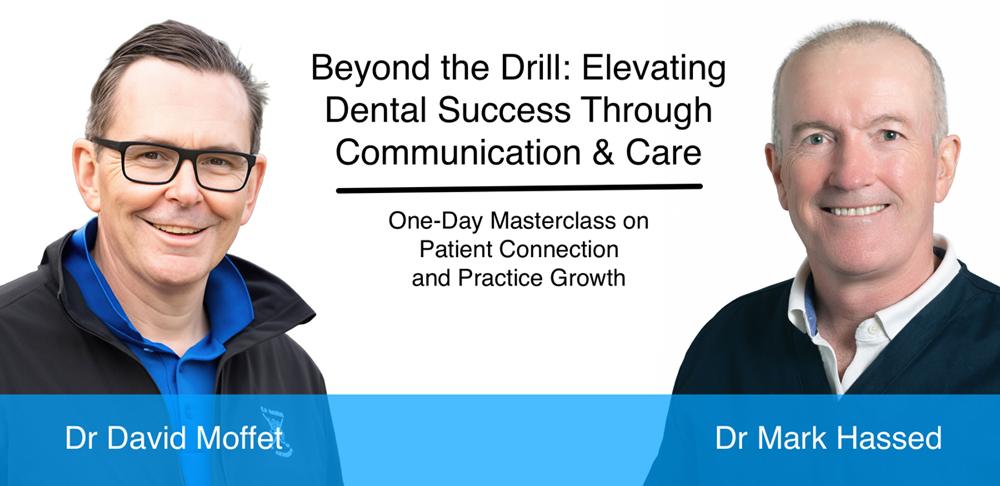 Beyond the Drill: Elevating Dental Success Through Communication & Care

One-Day Masterclass on Patient Connection and Practice Growth

Dr David Moffet

Dr Mark Hassed